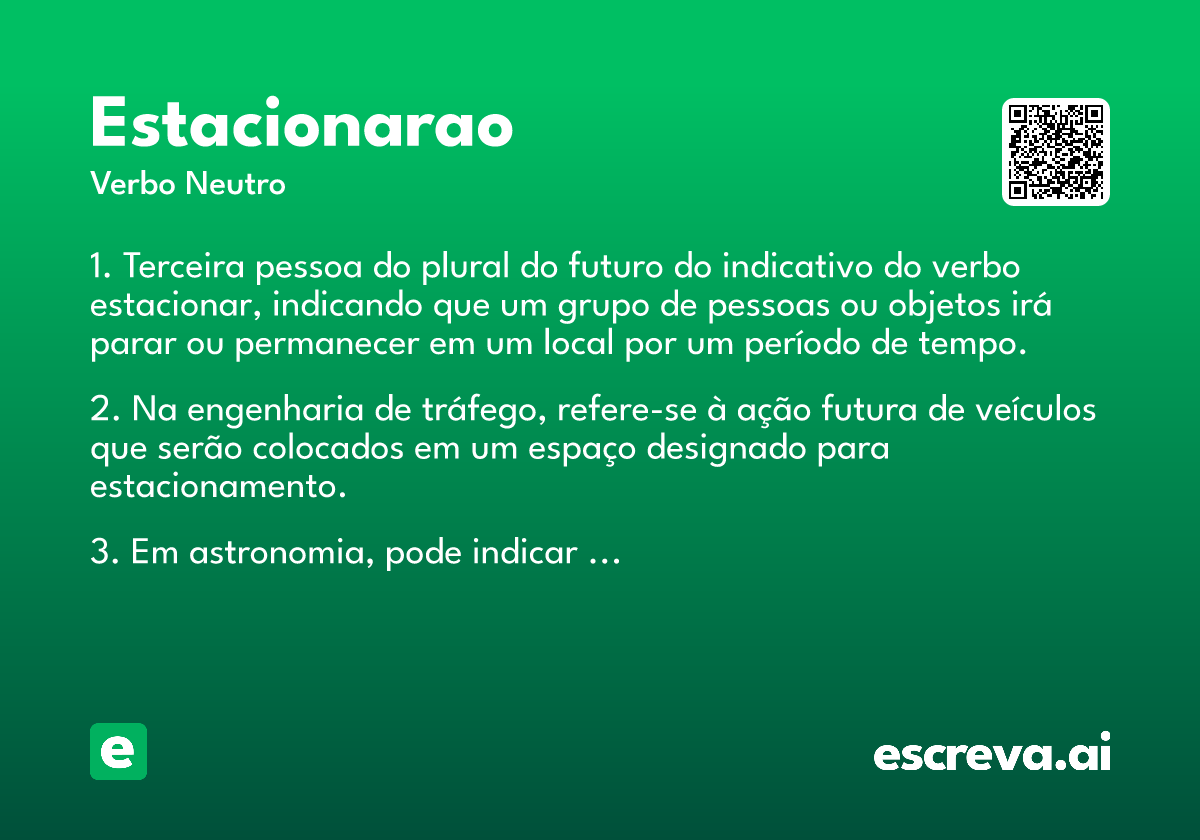 Estacionarao

Verbo Neutro

1. Terceira pessoa do plural do futuro do indicativo do verbo estacionar, indicando que um grupo de pessoas ou objetos irá parar ou permanecer em um local por um período de tempo.

2. Na engenharia de tráfego, refere-se à ação futura de veículos que serão colocados em um espaço designado para estacionamento.

3. Em astronomia, pode indicar ...

e

escreva.ai